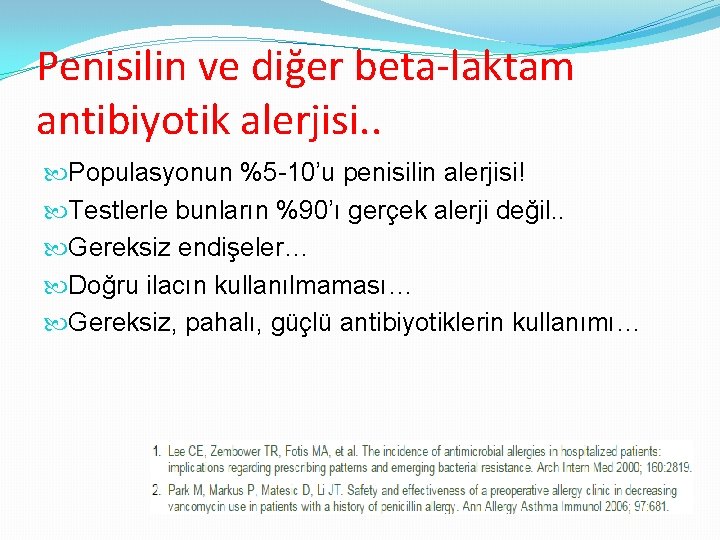 Penisilin ve diğer beta-laktam antibiyotik alerjisi..

Populasyonun %5-10'u penisilin alerjisi!

Testlerle bunların %90'ı gerçek alerji değil..

Gereksiz endişeler…

Doğru ilacın kullanılmaması…

Gereksiz, pahalı, güçlü antibiyotiklerin kullanımı…

1. Lee CE, Zembower TR, Fotis MA, et al. The incidence of antimicrobial allergies in hospitalized patients: implications regarding prescribing patterns and emerging bacterial resistance. Arch Intern Med 2000; 160:2819.

2. Park M, Markus P, Matesic D, Li JT. Safety and effectiveness of a preoperative allergy clinic in decreasing vancomycin use in patients with a history of penicillin allergy. Ann Allergy Asthma Immunol 2006; 97:681.